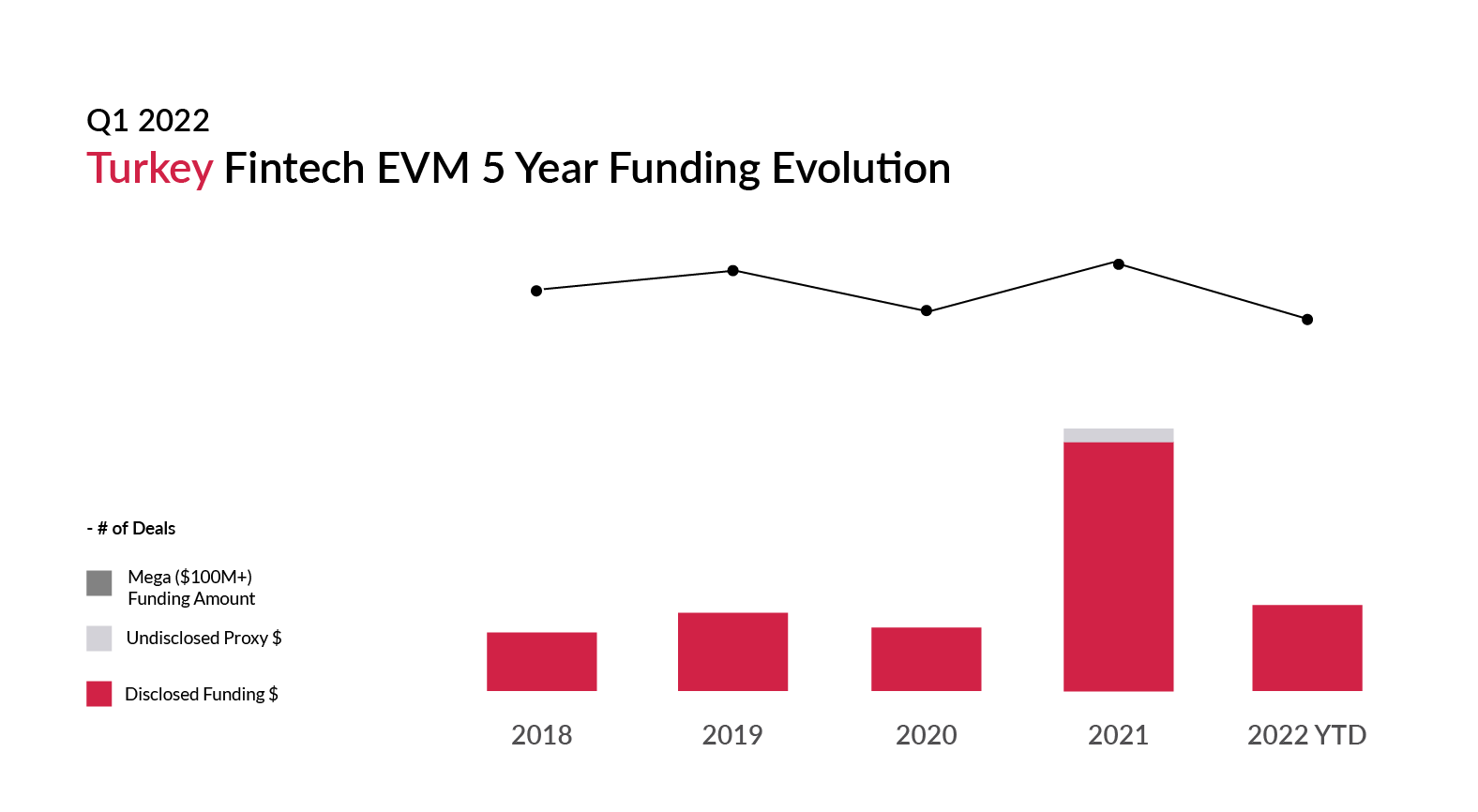 Q1 2022
Turkey Fintech EVM 5 Year Funding Evolution

- # of Deals

Mega ($100M+) Funding Amount

Undisclosed Proxy $

Disclosed Funding $

2018
2019
2020
2021
2022 YTD